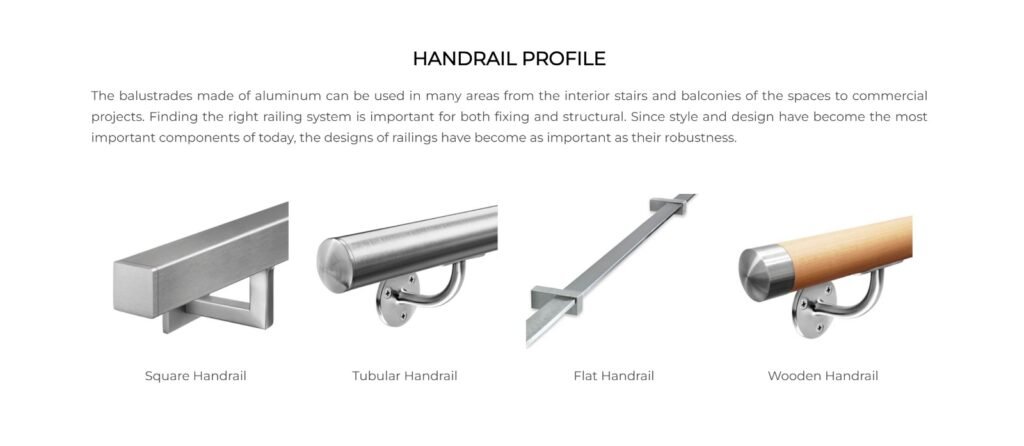 HANDRAIL PROFILE

The balustrades made of aluminum can be used in many areas from the interior stairs and balconies of the spaces to commercial projects. Finding the right railing system is important for both fixing and structural. Since style and design have become the most important components of today, the designs of railings have become as important as their robustness.

Square Handrail

Tubular Handrail

Flat Handrail

Wooden Handrail